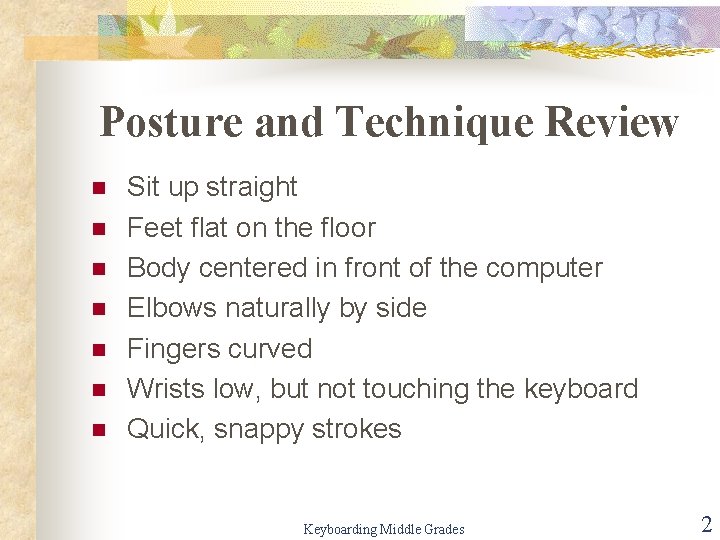 Posture and Technique Review

- Sit up straight
- Feet flat on the floor
- Body centered in front of the computer
- Elbows naturally by side
- Fingers curved
- Wrists low, but not touching the keyboard
- Quick, snappy strokes

Keyboarding Middle Grades

2